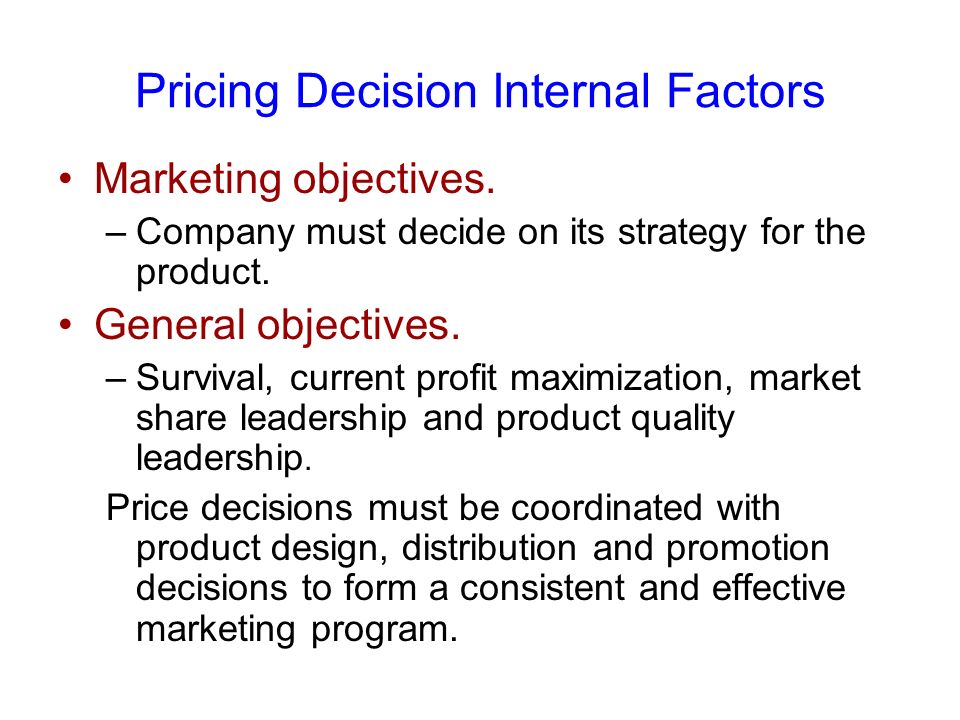 Pricing Decision Internal Factors

• Marketing objectives.

– Company must decide on its strategy for the product.

• General objectives.

– Survival, current profit maximization, market share leadership and product quality leadership.

Price decisions must be coordinated with product design, distribution and promotion decisions to form a consistent and effective marketing program.